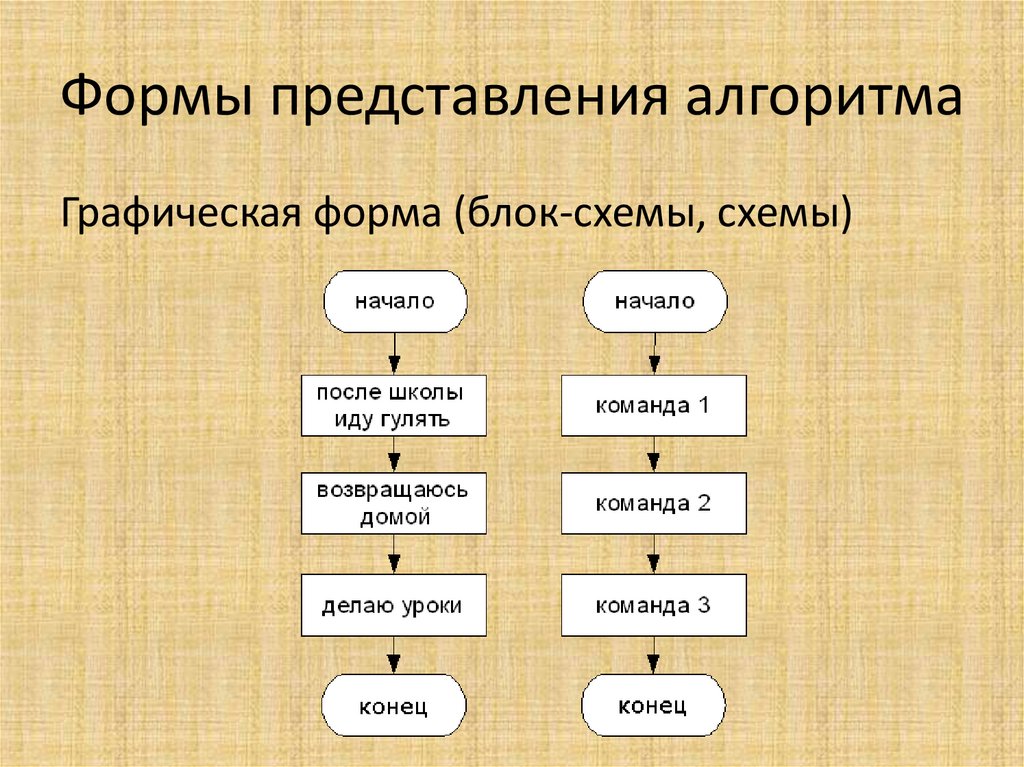 Формы представления алгоритма

Графическая форма (блок-схемы, схемы)

начало

после школы иду гулять

возвращаюсь домой

делаю уроки

конец

начало

команда 1

команда 2

команда 3

конец